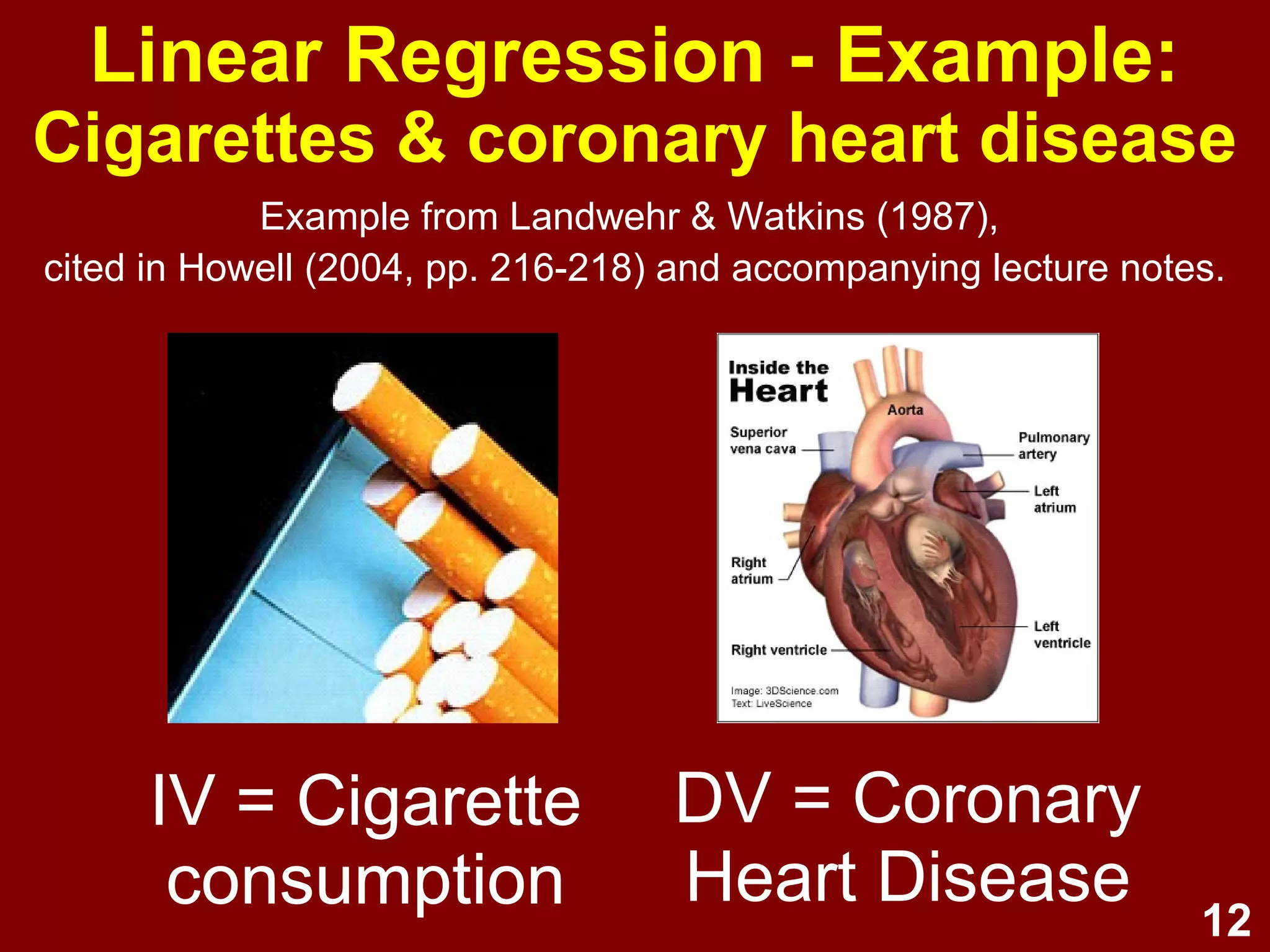 Linear Regression - Example:
Cigarettes & coronary heart disease

Example from Landwehr & Watkins (1987), cited in Howell (2004, pp. 216-218) and accompanying lecture notes.

Inside the Heart

Aorta

Superior vena cava

Pulmonary artery

Left atrium

Right atrium

Left ventricle

Right ventricle

Image: 3DScience.com
Text: LiveScience

IV = Cigarette consumption

DV = Coronary Heart Disease

12